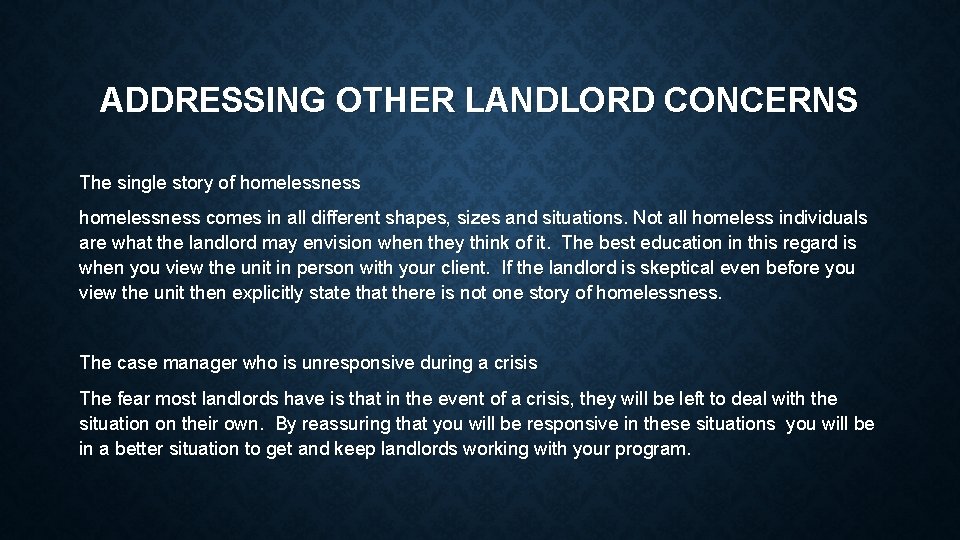 ADDRESSING OTHER LANDLORD CONCERNS

The single story of homelessness

homelessness comes in all different shapes, sizes and situations. Not all homeless individuals are what the landlord may envision when they think of it. The best education in this regard is when you view the unit in person with your client. If the landlord is skeptical even before you view the unit then explicitly state that there is not one story of homelessness.

The case manager who is unresponsive during a crisis

The fear most landlords have is that in the event of a crisis, they will be left to deal with the situation on their own. By reassuring that you will be responsive in these situations you will be in a better situation to get and keep landlords working with your program.